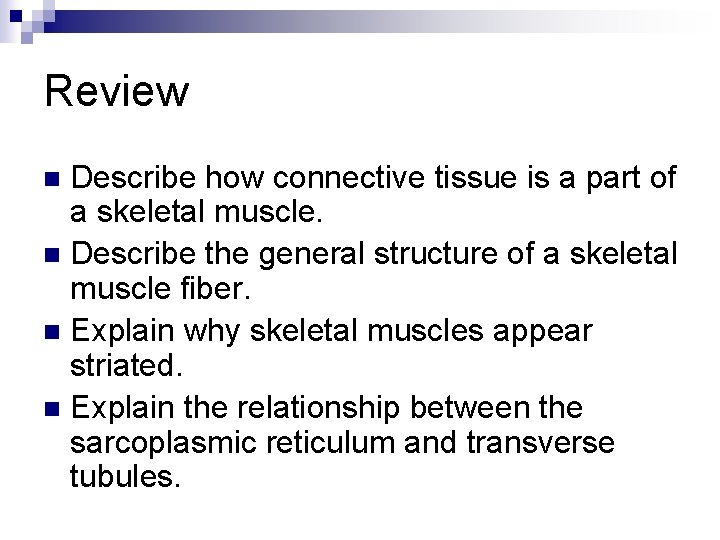 Review

- Describe how connective tissue is a part of a skeletal muscle.
- Describe the general structure of a skeletal muscle fiber.
- Explain why skeletal muscles appear striated.
- Explain the relationship between the sarcoplasmic reticulum and transverse tubules.